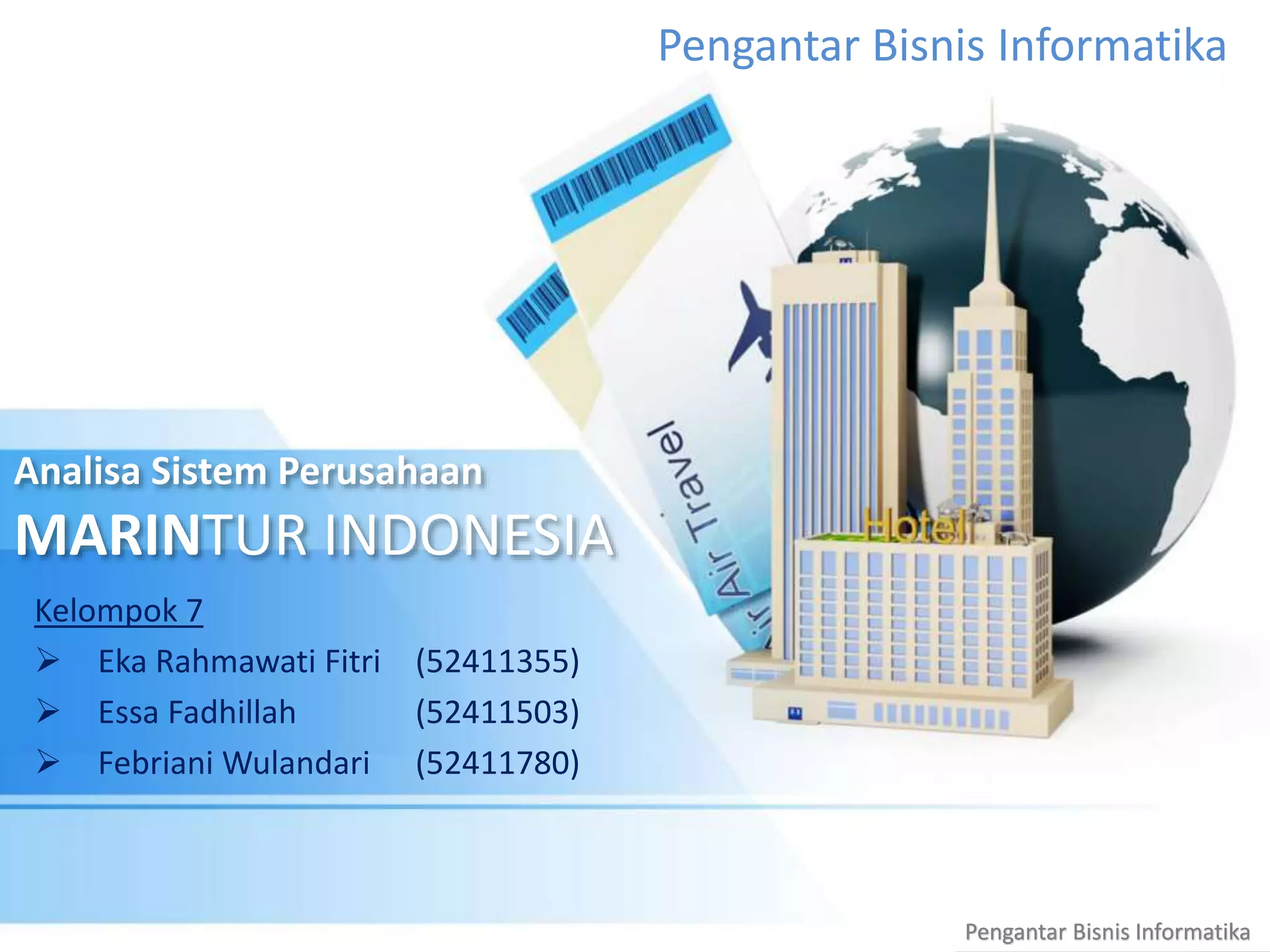 Pengantar Bisnis Informatika

Air Travel

Hotel

Analisa Sistem Perusahaan

MARINTUR INDONESIA

Kelompok 7

➢ Eka Rahmawati Fitri (52411355)

➢ Essa Fadhillah (52411503)

➢ Febriani Wulandari (52411780)

Pengantar Bisnis Informatika